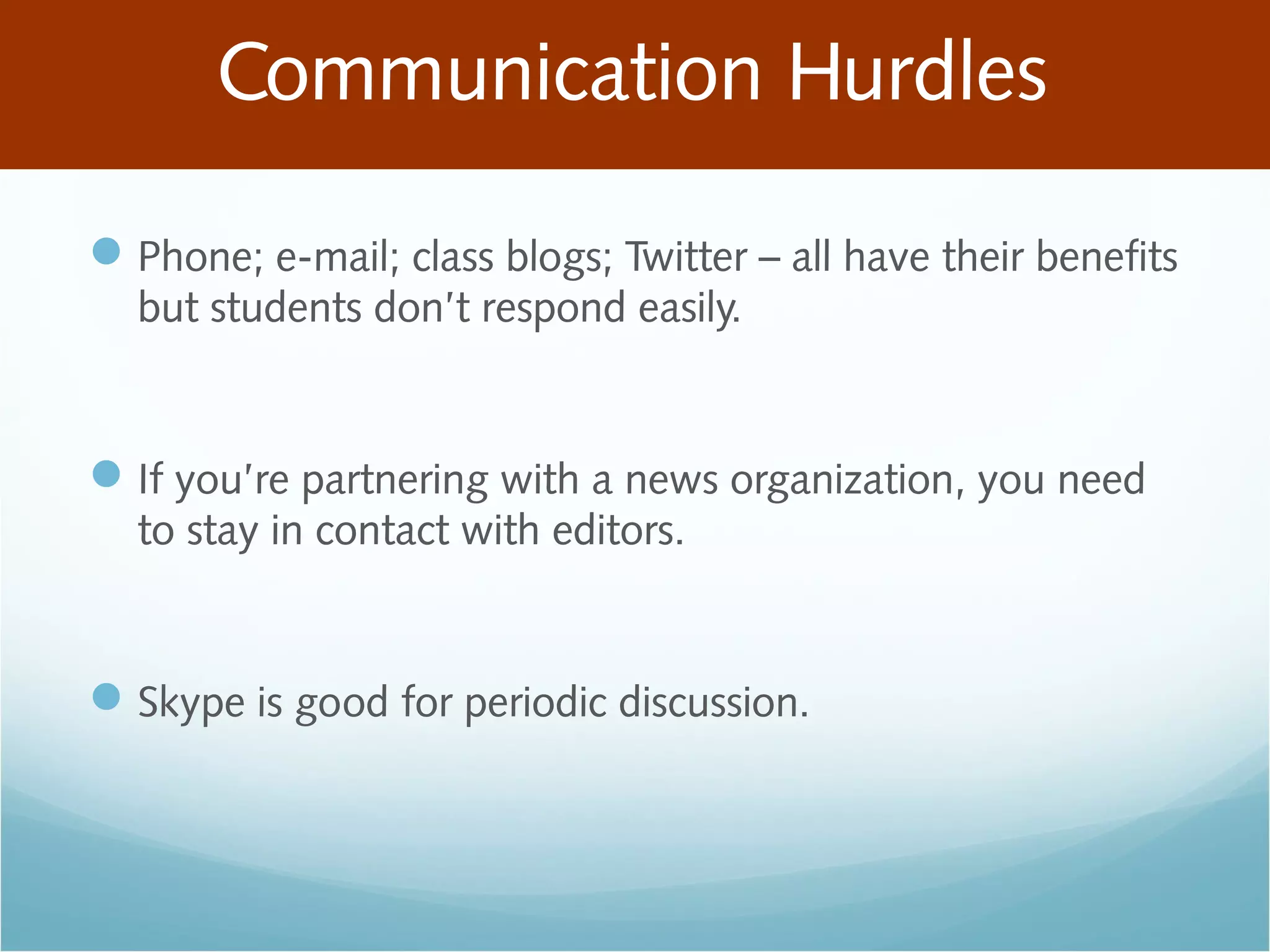 Communication Hurdles

Phone; e-mail; class blogs; Twitter – all have their benefits but students don't respond easily.

If you're partnering with a news organization, you need to stay in contact with editors.

Skype is good for periodic discussion.